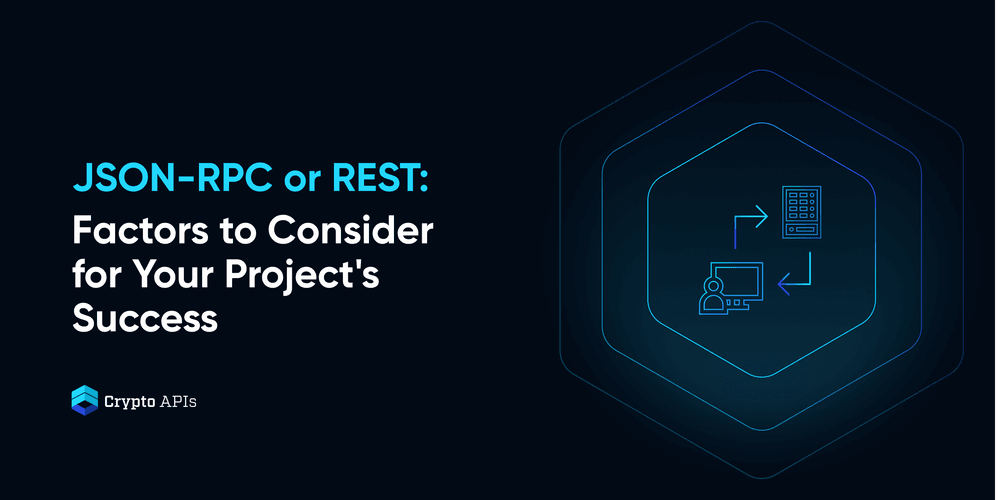 JSON-RPC or REST:
Factors to Consider for Your Project's Success

Crypto APIs